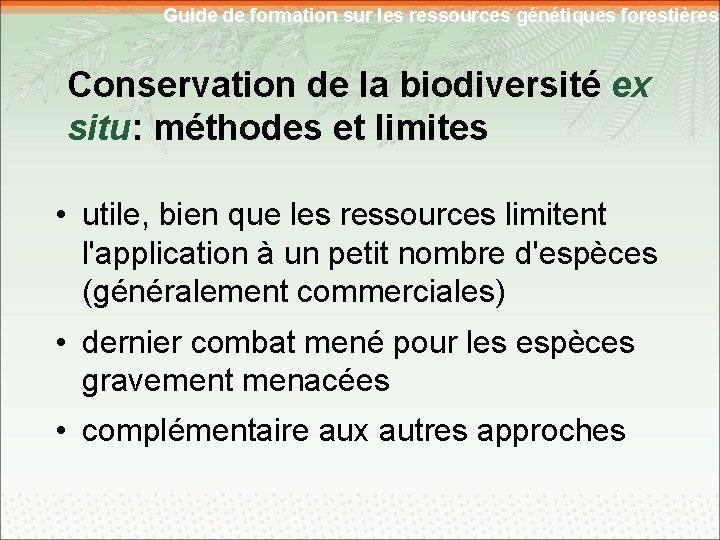 Guide de formation sur les ressources génétiques forestières

Conservation de la biodiversité ex situ: méthodes et limites

• utile, bien que les ressources limitent l'application à un petit nombre d'espèces (généralement commerciales)

• dernier combat mené pour les espèces gravement menacées

• complémentaire aux autres approches